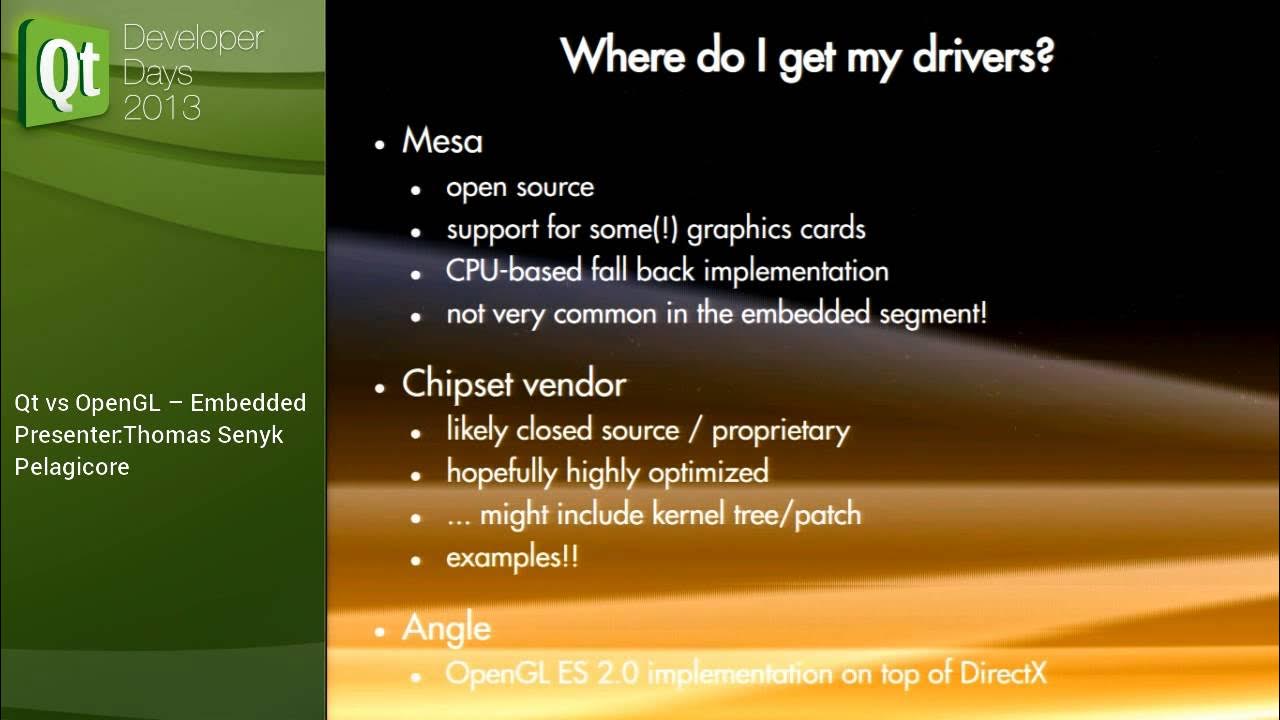 Qt Developer Days 2013

Qt vs OpenGL – Embedded
Presenter:Thomas Senyk
Pelagicore

Where do I get my drivers?

• Mesa
• open source
• support for some(!) graphics cards
• CPU-based fall back implementation
• not very common in the embedded segment!

• Chipset vendor
• likely closed source / proprietary
• hopefully highly optimized
• ... might include kernel tree/patch
• examples!!

• Angle
• OpenGL ES 2.0 implementation on top of DirectX